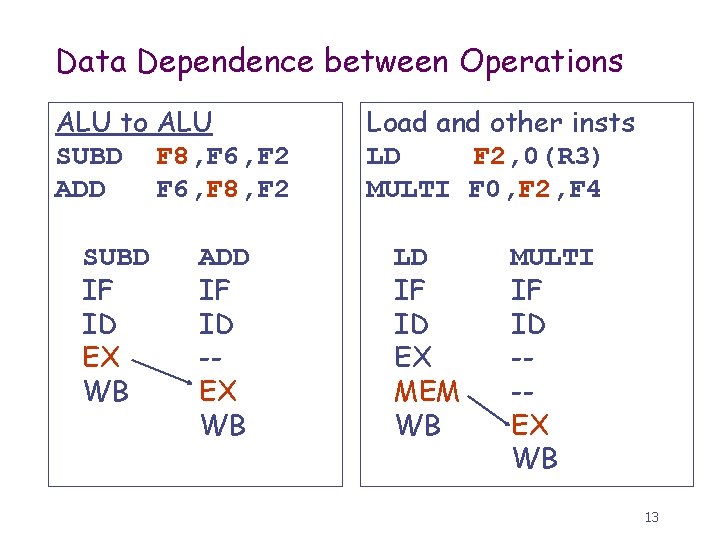 Data Dependence between Operations

ALU to ALU
SUBD F8,F6,F2
ADD F6,F8,F2

| SUBD | ADD |
|---|---|
| IF | IF |
| ID | ID |
| EX | -- |
| WB | EX |
| | WB |

Load and other insts
LD F2,0(R3)
MULTI F0,F2,F4

| LD | MULTI |
|---|---|
| IF | IF |
| ID | ID |
| EX | -- |
| MEM | -- |
| WB | EX |
| | WB |

13